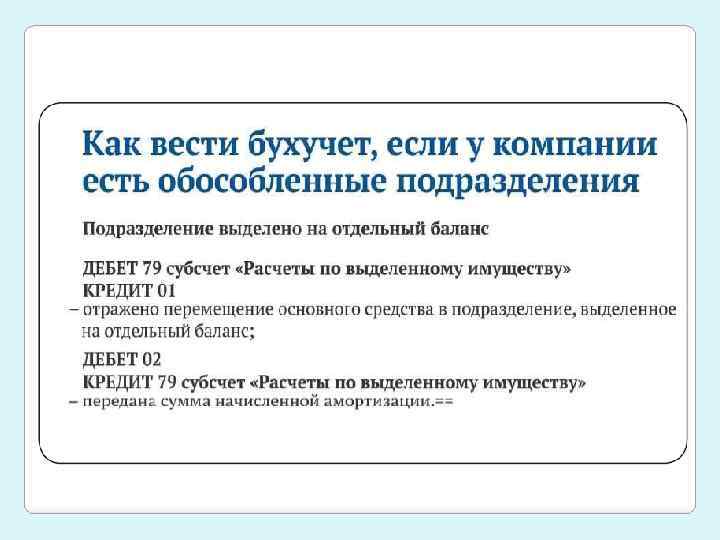 Как вести бухучет, если у компании есть обособленные подразделения

Подразделение выделено на отдельный баланс

ДЕБЕТ 79 субсчет «Расчеты по выделенному имуществу»
КРЕДИТ 01
– отражено перемещение основного средства в подразделение, выделенное на отдельный баланс;

ДЕБЕТ 02
КРЕДИТ 79 субсчет «Расчеты по выделенному имуществу»
– передана сумма начисленной амортизации.==